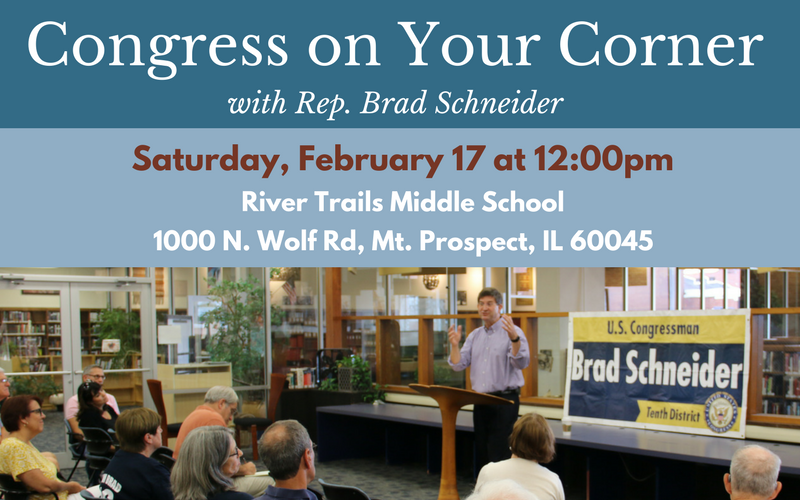 Congress on Your Corner

with Rep. Brad Schneider

Saturday, February 17 at 12:00pm

River Trails Middle School

1000 N. Wolf Rd, Mt. Prospect, IL 60045

U.S. Congressman

Brad Schneider

Tenth District